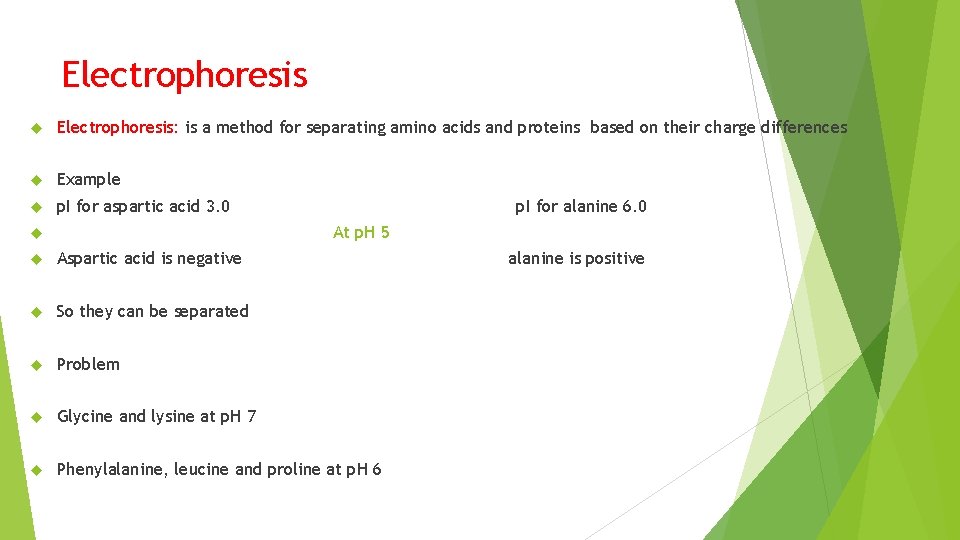 Electrophoresis

Electrophoresis: is a method for separating amino acids and proteins based on their charge differences

Example

pI for aspartic acid 3.0 pI for alanine 6.0

At pH 5

Aspartic acid is negative alanine is positive

So they can be separated

Problem

Glycine and lysine at pH 7

Phenylalanine, leucine and proline at pH 6